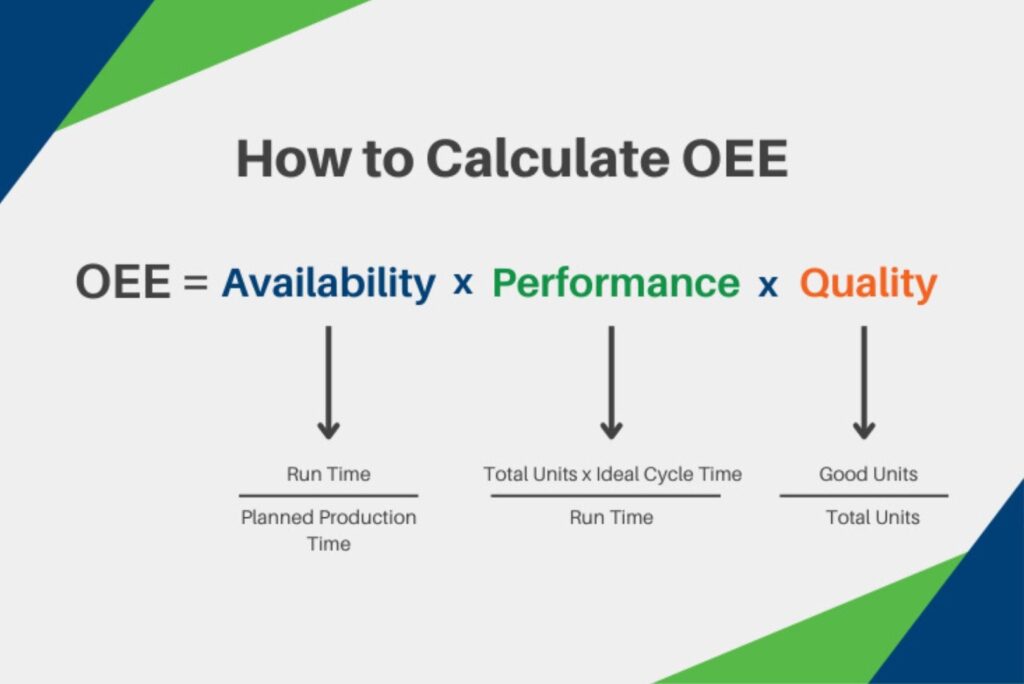 How to Calculate OEE

OEE = Availability x Performance x Quality

$\frac{\text{Run Time}}{\text{Planned Production Time}}$

$\frac{\text{Total Units x Ideal Cycle Time}}{\text{Run Time}}$

$\frac{\text{Good Units}}{\text{Total Units}}$